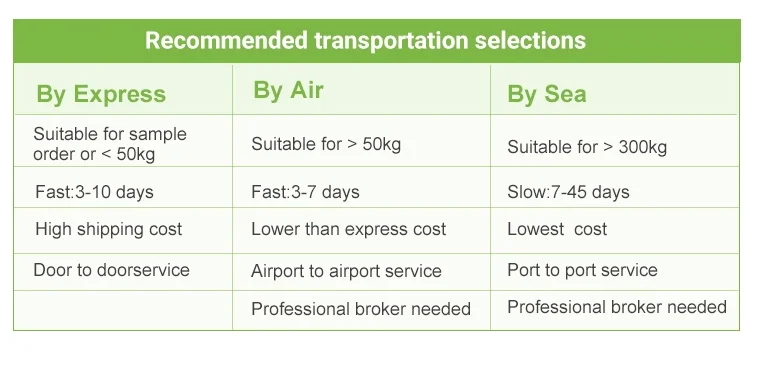 Recommended transportation selections

| By Express | By Air | By Sea |
|---|---|---|
| Suitable for sample order or < 50kg | Suitable for > 50kg | Suitable for > 300kg |
| Fast:3-10 days | Fast:3-7 days | Slow:7-45 days |
| High shipping cost | Lower than express cost | Lowest cost |
| Door to doorservice | Airport to airport service | Port to port service |
| | Professional broker needed | Professional broker needed |